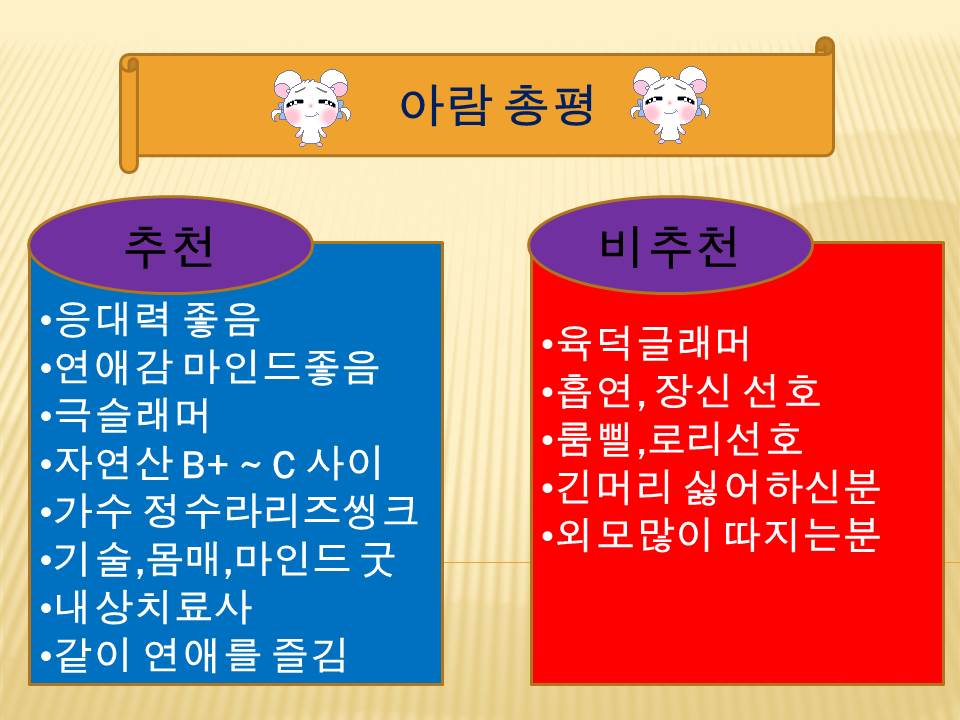 아람 총평

추천

•응대력 좋음
•연애감 마인드좋음
•극슬래머
•자연산 B+ ~ C 사이
•가수 정수라리즈씽크
•기술,몸매,마인드 굿
•내상치료사
•같이 연애를 즐김

비추천

•육덕글래머
•흡연, 장신 선호
•룸삘,로리선호
•긴머리 싫어하신분
•외모많이 따지는분